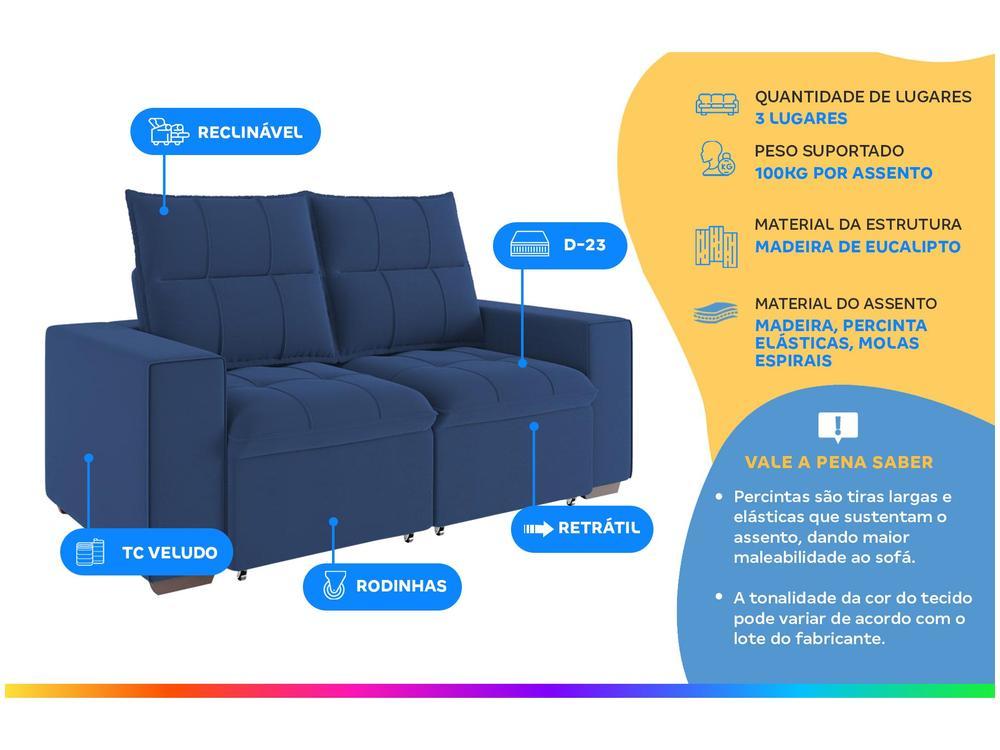 RECLINÁVEL

D-23

TC VELUDO

RODINHAS

RETRÁTIL

QUANTIDADE DE LUGARES
3 LUGARES

PESO SUPORTADO
100KG POR ASSENTO

MATERIAL DA ESTRUTURA
MADEIRA DE EUCALIPTO

MATERIAL DO ASSENTO
MADEIRA, PERCINTA ELÁSTICAS, MOLAS ESPIRAIS

VALE A PENA SABER

• Percintas são tiras largas e elásticas que sustentam o assento, dando maior maleabilidade ao sofá.

• A tonalidade da cor do tecido pode variar de acordo com o lote do fabricante.